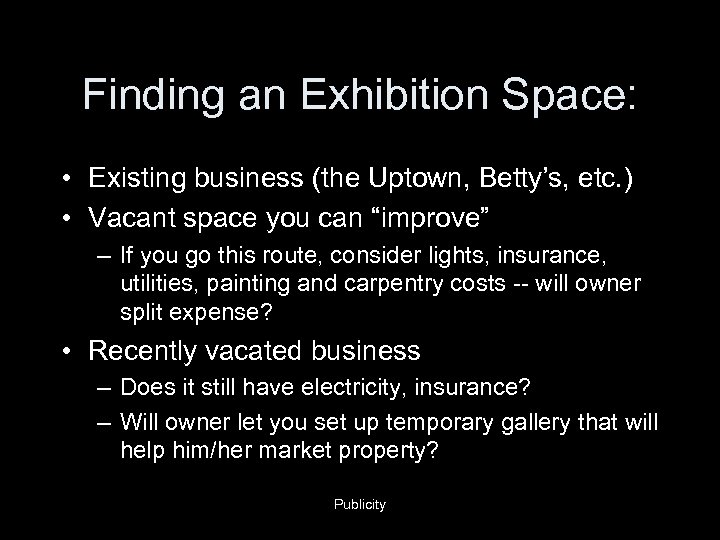 Finding an Exhibition Space:

• Existing business (the Uptown, Betty’s, etc.)
• Vacant space you can “improve”
– If you go this route, consider lights, insurance, utilities, painting and carpentry costs -- will owner split expense?
• Recently vacated business
– Does it still have electricity, insurance?
– Will owner let you set up temporary gallery that will help him/her market property?

Publicity